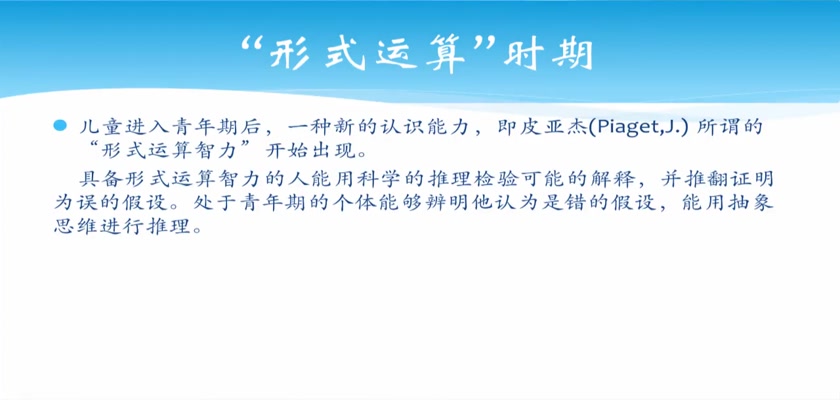 “形式运算”时期

儿童进入青年期后，一种新的认识能力，即皮亚杰(Piaget,J.) 所谓的“形式运算智力”开始出现。

具备形式运算智力的人能用科学的推理检验可能的解释，并推翻证明为误的假设。处于青年期的个体能够辨明他认为是错的假设，能用抽象思维进行推理。